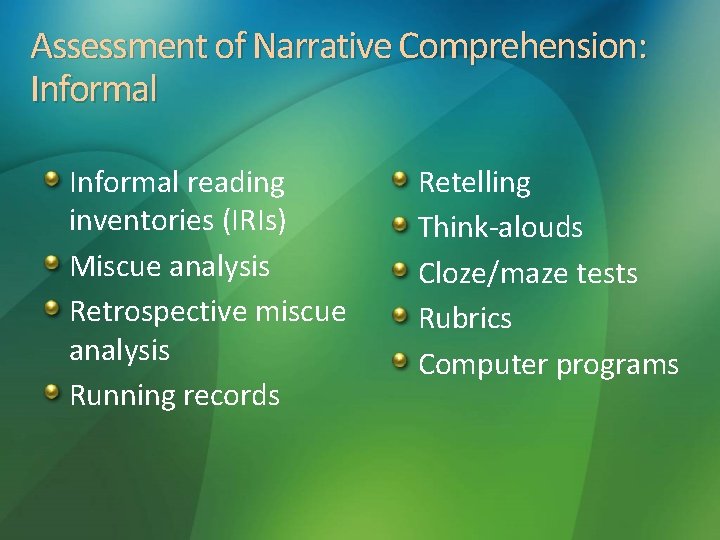 Assessment of Narrative Comprehension: Informal

Informal reading inventories (IRIs)
Miscue analysis
Retrospective miscue analysis
Running records

Retelling
Think-alouds
Cloze/maze tests
Rubrics
Computer programs